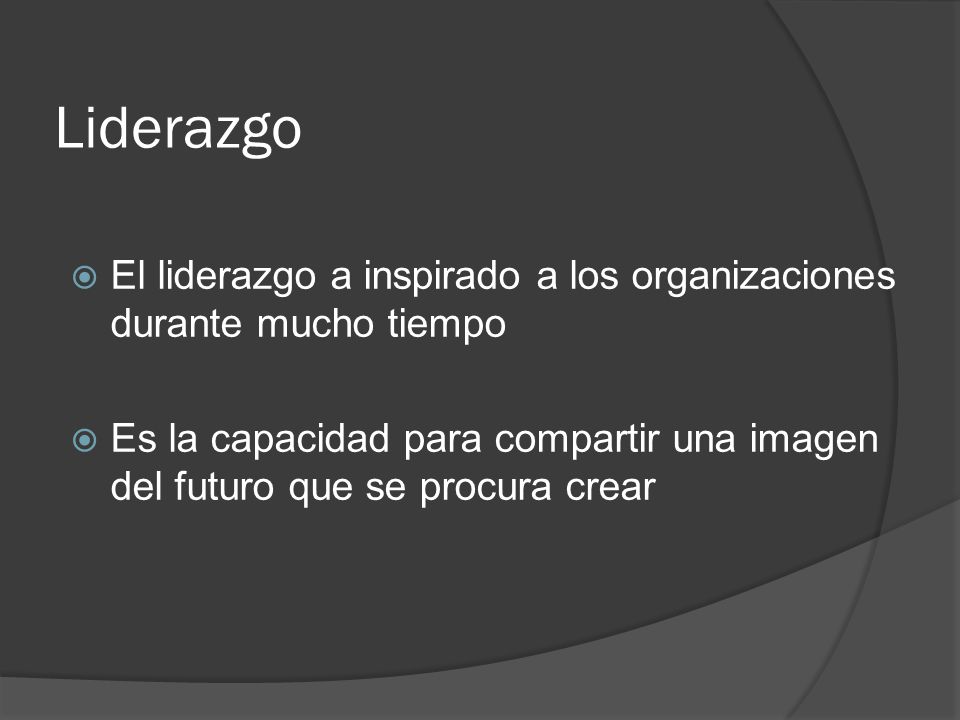 Liderazgo

El liderazgo a inspirado a los organizaciones durante mucho tiempo

Es la capacidad para compartir una imagen del futuro que se procura crear